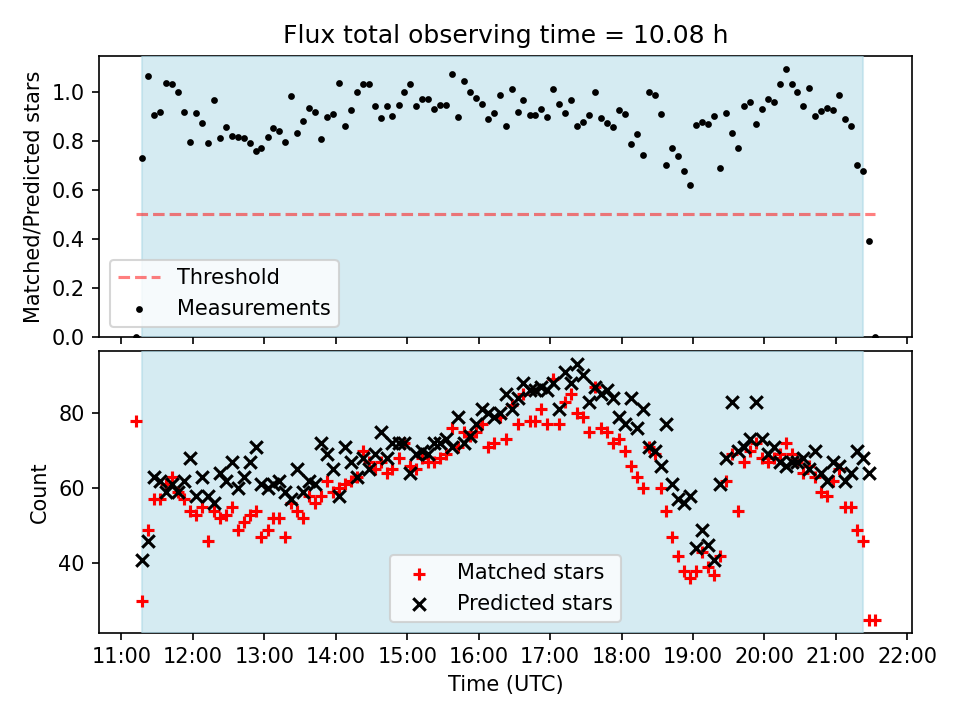 Flux total observing time = 10.08 h

Matched/Predicted stars

1.0
0.8
0.6
0.4
0.2
0.0

Threshold
Measurements

Count

80
60
40

Matched stars
Predicted stars

11:00 12:00 13:00 14:00 15:00 16:00 17:00 18:00 19:00 20:00 21:00 22:00

Time (UTC)